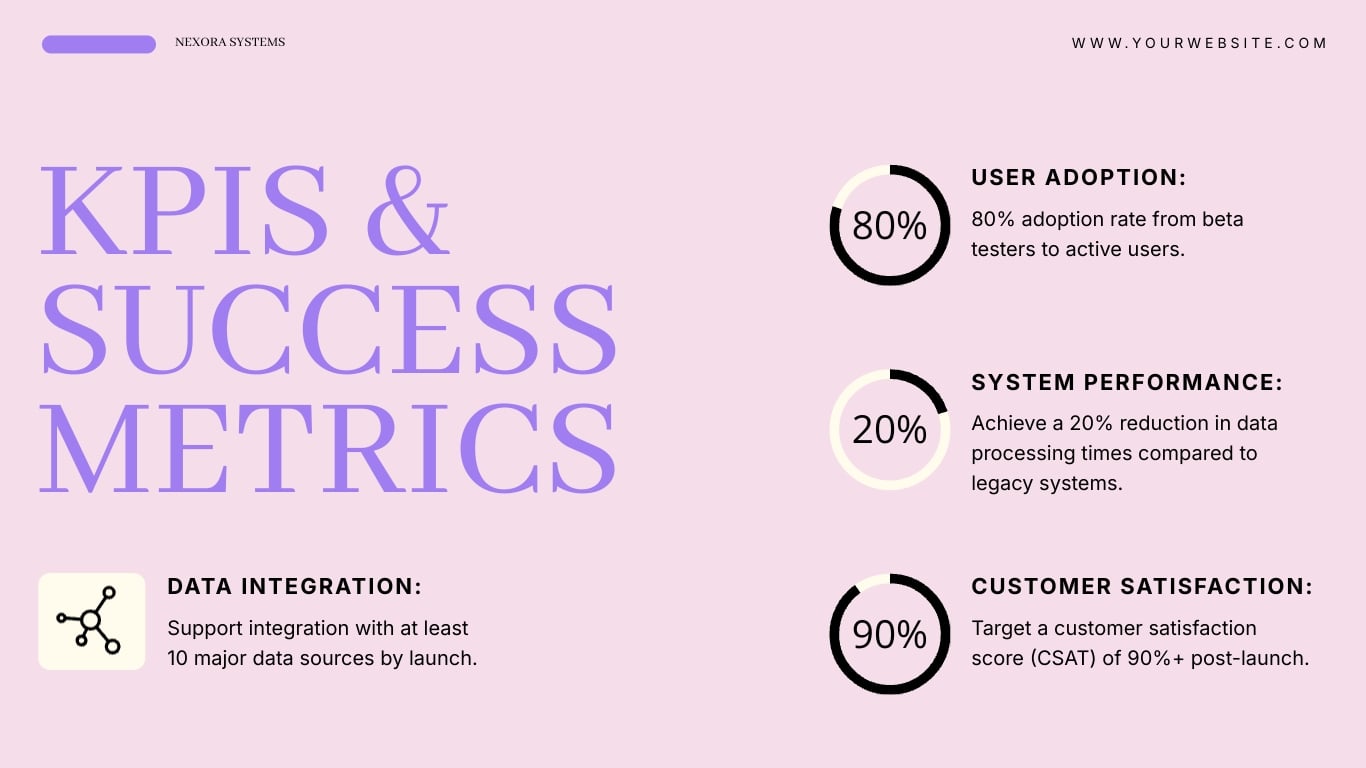 NEXORA SYSTEMS

WWW.YOURWEBSITE.COM

KPIS & SUCCESS METRICS

DATA INTEGRATION:

Support integration with at least 10 major data sources by launch.

80%

USER ADOPTION:

80% adoption rate from beta testers to active users.

20%

SYSTEM PERFORMANCE:

Achieve a 20% reduction in data processing times compared to legacy systems.

90%

CUSTOMER SATISFACTION:

Target a customer satisfaction score (CSAT) of 90%+ post-launch.